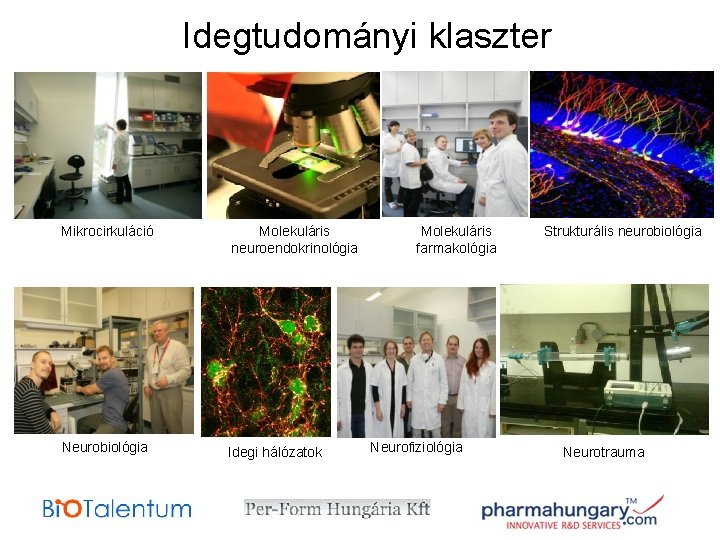 Idegtudományi klaszter

Mikrocirkuláció

Molekuláris neuroendokrinológia

Molekuláris farmakológia

Strukturális neurobiológia

Neurobiológia

Idegi hálózatok

Neurofiziológia

Neurotrauma

BiOTalentum

Per-Form Hungária Kft

pharmahungary.com™
INNOVATIVE R&D SERVICES